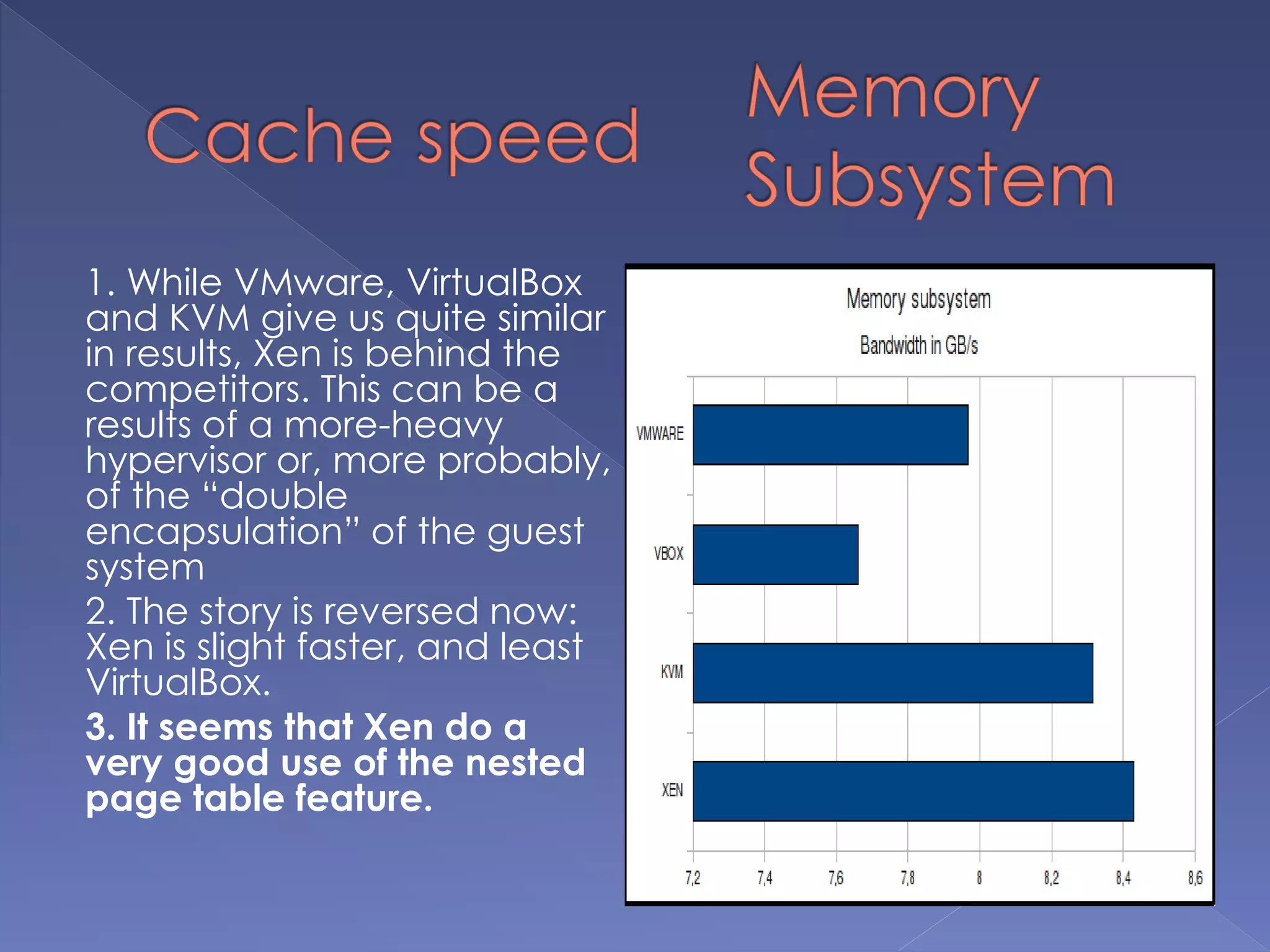 Cache speed

Memory Subsystem

1. While VMware, VirtualBox and KVM give us quite similar in results, Xen is behind the competitors. This can be a results of a more-heavy hypervisor or, more probably, of the “double encapsulation” of the guest system

2. The story is reversed now: Xen is slight faster, and least VirtualBox.

3. It seems that Xen do a very good use of the nested page table feature.

Memory subsystem

Bandwidth in GB/s

VMWARE

VBOX

KVM

XEN

7,2 7,4 7,6 7,8 8 8,2 8,4 8,6